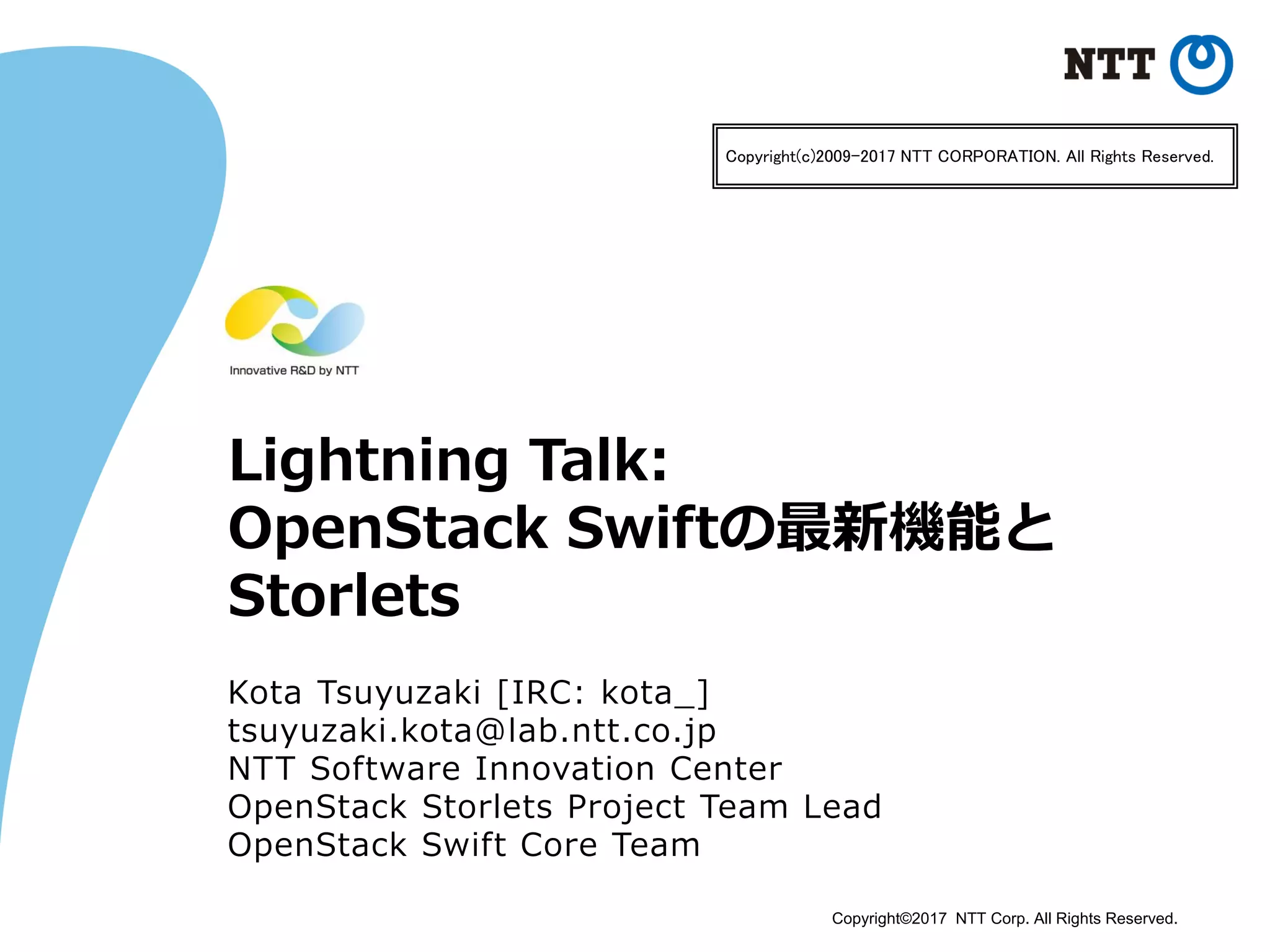 NTT

Copyright(c)2009-2017 NTT CORPORATION. All Rights Reserved.

Innovative R&D by NTT

Lightning Talk:
OpenStack Swiftの最新機能と
Storlets

Kota Tsuyuzaki [IRC: kota_]
tsuyuzaki.kota@lab.ntt.co.jp
NTT Software Innovation Center
OpenStack Storlets Project Team Lead
OpenStack Swift Core Team

Copyright©2017 NTT Corp. All Rights Reserved.